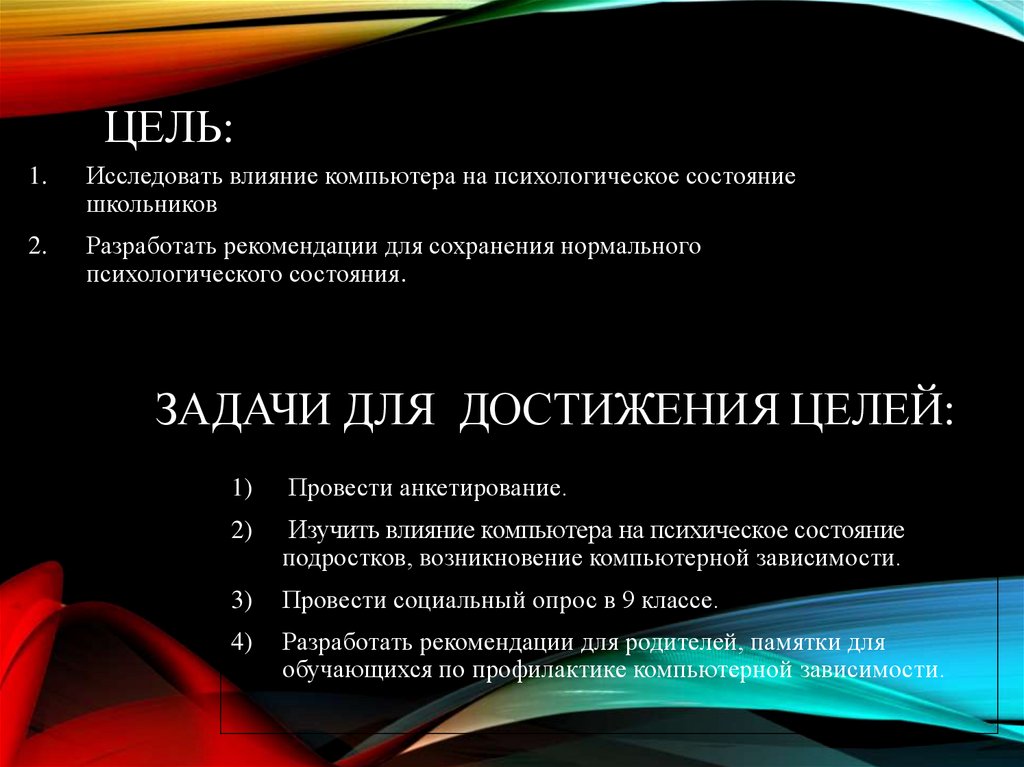 ЦЕЛЬ:

1. Исследовать влияние компьютера на психологическое состояние школьников

2. Разработать рекомендации для сохранения нормального психологического состояния.

ЗАДАЧИ ДЛЯ ДОСТИЖЕНИЯ ЦЕЛЕЙ:

1) Провести анкетирование.

2) Изучить влияние компьютера на психическое состояние подростков, возникновение компьютерной зависимости.

3) Провести социальный опрос в 9 классе.

4) Разработать рекомендации для родителей, памятки для обучающихся по профилактике компьютерной зависимости.